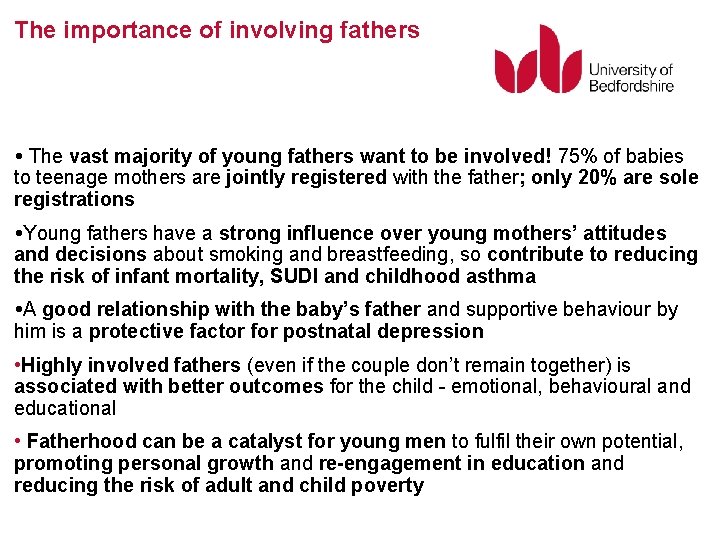 The importance of involving fathers

University of Bedfordshire

• The vast majority of young fathers want to be involved! 75% of babies to teenage mothers are jointly registered with the father; only 20% are sole registrations

•Young fathers have a strong influence over young mothers' attitudes and decisions about smoking and breastfeeding, so contribute to reducing the risk of infant mortality, SUDI and childhood asthma

•A good relationship with the baby's father and supportive behaviour by him is a protective factor for postnatal depression

•Highly involved fathers (even if the couple don't remain together) is associated with better outcomes for the child - emotional, behavioural and educational

• Fatherhood can be a catalyst for young men to fulfil their own potential, promoting personal growth and re-engagement in education and reducing the risk of adult and child poverty